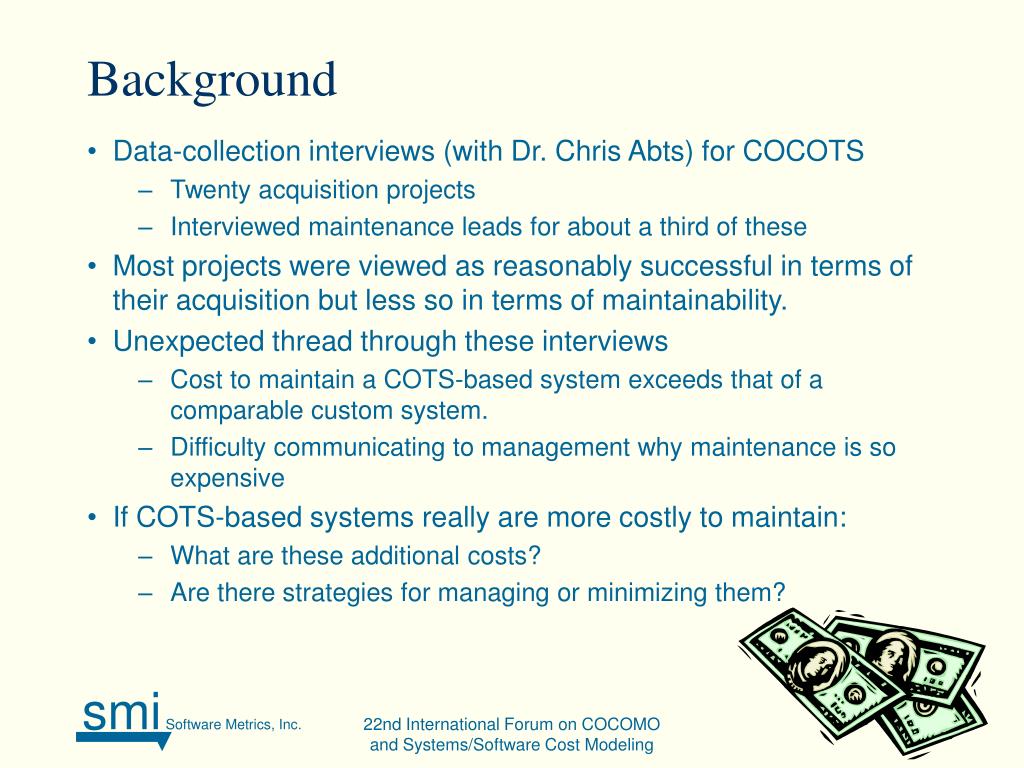 Background

• Data-collection interviews (with Dr. Chris Abts) for COCOTS
– Twenty acquisition projects
– Interviewed maintenance leads for about a third of these
• Most projects were viewed as reasonably successful in terms of their acquisition but less so in terms of maintainability.
• Unexpected thread through these interviews
– Cost to maintain a COTS-based system exceeds that of a comparable custom system.
– Difficulty communicating to management why maintenance is so expensive
• If COTS-based systems really are more costly to maintain:
– What are these additional costs?
– Are there strategies for managing or minimizing them?

smi Software Metrics, Inc.

22nd International Forum on COCOMO and Systems/Software Cost Modeling